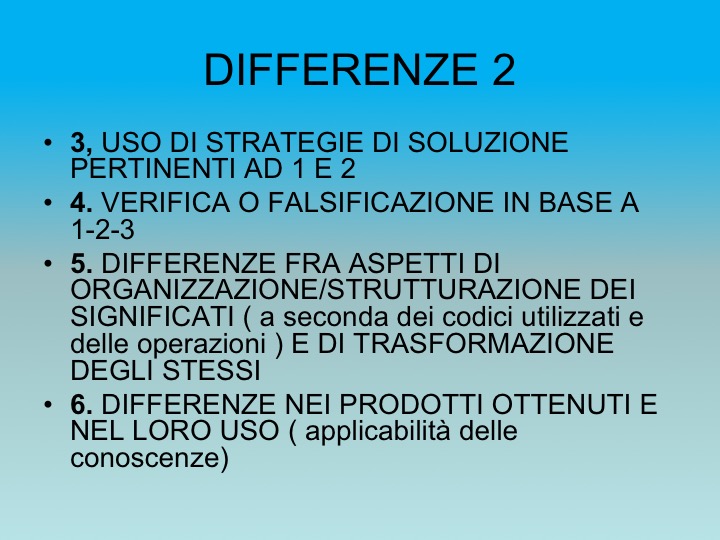 DIFFERENZE 2

• 3, USO DI STRATEGIE DI SOLUZIONE PERTINENTI AD 1 E 2
• 4. VERIFICA O FALSIFICAZIONE IN BASE A 1-2-3
• 5. DIFFERENZE FRA ASPETTI DI ORGANIZZAZIONE/STRUTTURAZIONE DEI SIGNIFICATI ( a seconda dei codici utilizzati e delle operazioni ) E DI TRASFORMAZIONE DEGLI STESSI
• 6. DIFFERENZE NEI PRODOTTI OTTENUTI E NEL LORO USO ( applicabilità delle conoscenze)